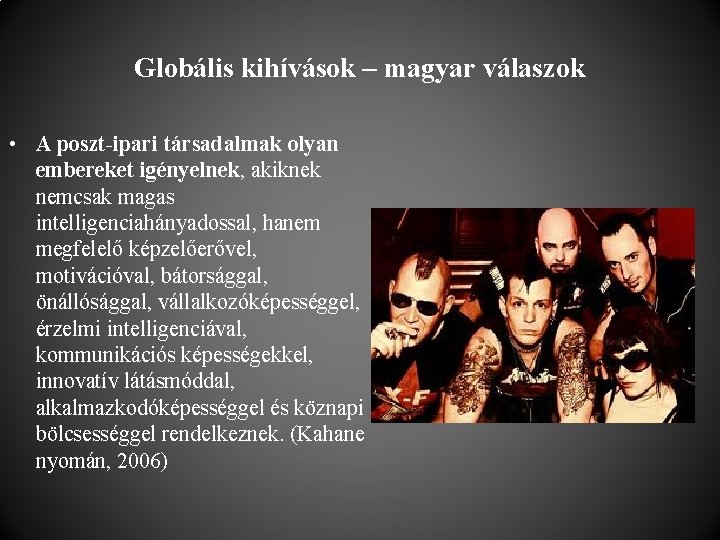 Globális kihívások – magyar válaszok

• A poszt-ipari társadalmak olyan embereket igényelnek, akiknek nemcsak magas intelligenciahányadossal, hanem megfelelő képzelőerővel, motivációval, bátorsággal, önállósággal, vállalkozóképességgel, érzelmi intelligenciával, kommunikációs képességekkel, innovatív látásmóddal, alkalmazkodóképességgel és köznapi bölcsességgel rendelkeznek. (Kahane nyomán, 2006)

X-F